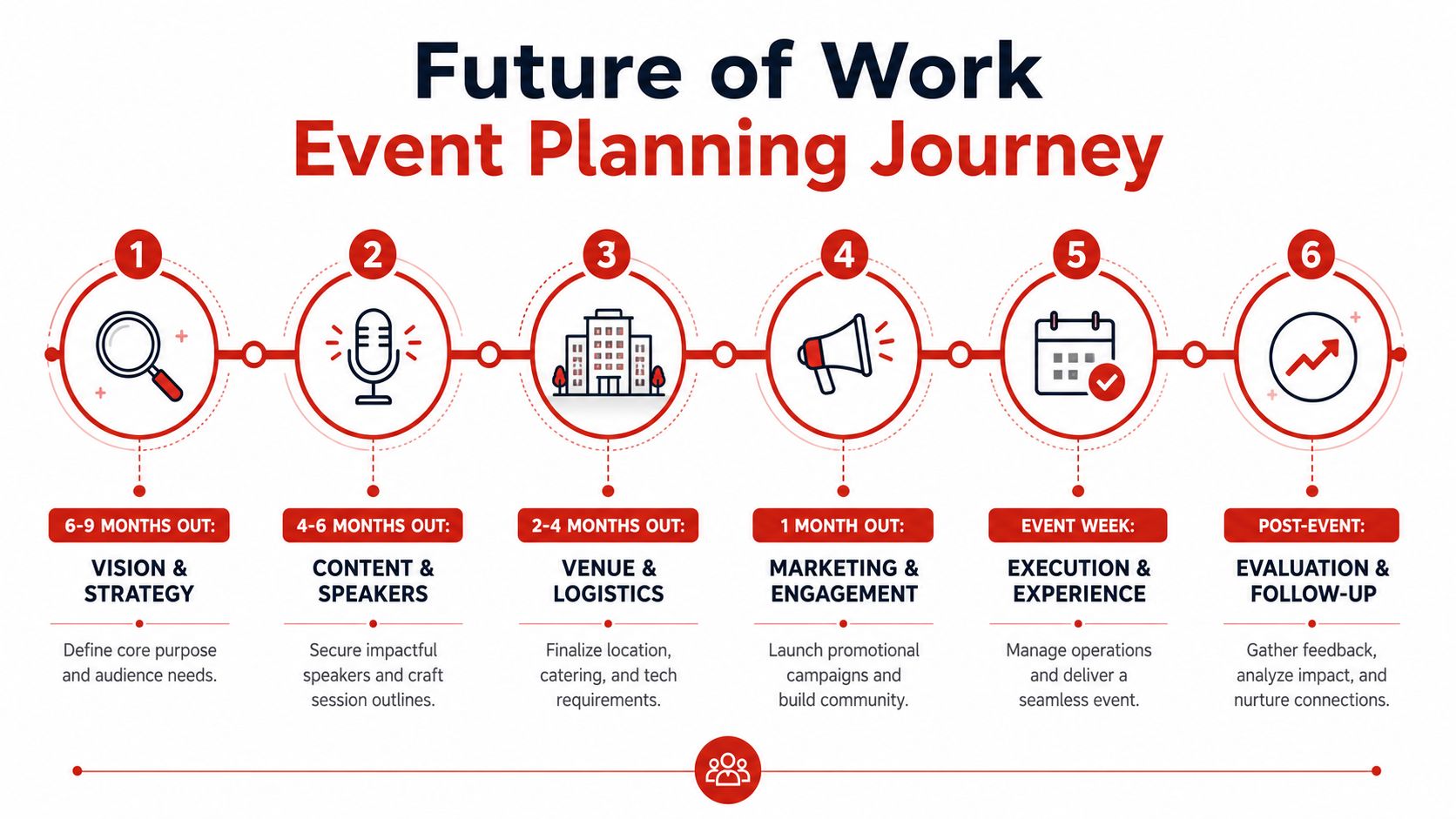 Future of Work
Event Planning Journey

1

6-9 MONTHS OUT:

VISION & STRATEGY

Define core purpose and audience needs.

2

4-6 MONTHS OUT:

CONTENT & SPEAKERS

Secure impactful speakers and craft session outlines.

3

2-4 MONTHS OUT:

VENUE & LOGISTICS

Finalize location, catering, and tech requirements.

4

1 MONTH OUT:

MARKETING & ENGAGEMENT

Launch promotional campaigns and build community.

5

EVENT WEEK:

EXECUTION & EXPERIENCE

Manage operations and deliver a seamless event.

6

POST-EVENT:

EVALUATION & FOLLOW-UP

Gather feedback, analyze impact, and nurture connections.